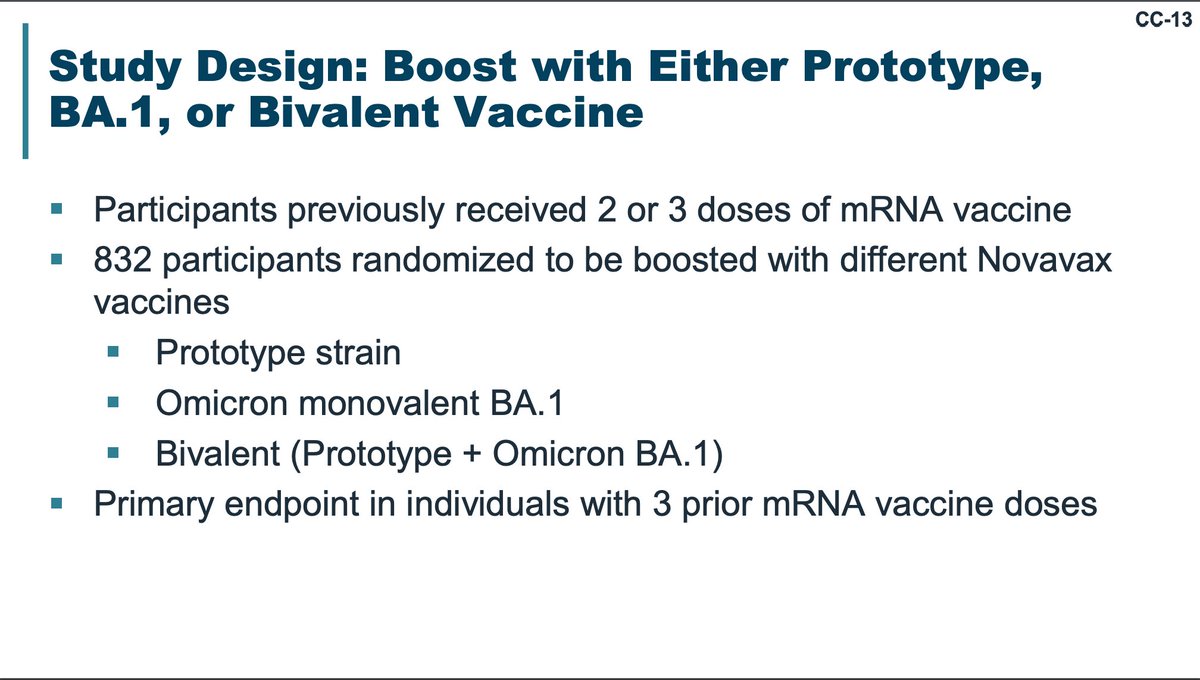 CC-13

Study Design: Boost with Either Prototype, BA.1, or Bivalent Vaccine

▪ Participants previously received 2 or 3 doses of mRNA vaccine
▪ 832 participants randomized to be boosted with different Novavax vaccines
  ▪ Prototype strain
  ▪ Omicron monovalent BA.1
  ▪ Bivalent (Prototype + Omicron BA.1)
▪ Primary endpoint in individuals with 3 prior mRNA vaccine doses